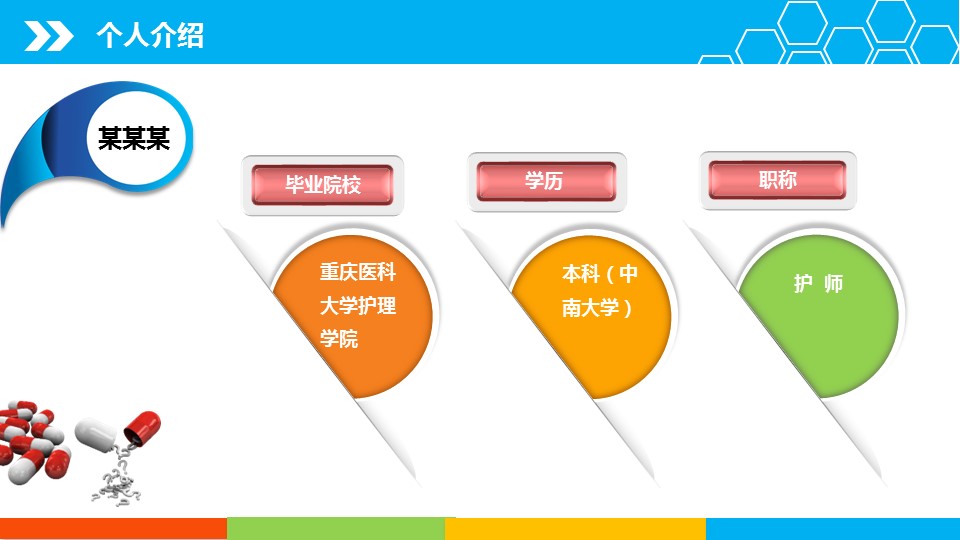 个人介绍

某某某

毕业院校

重庆医科大学护理学院

学历

本科（中南大学）

职称

护 师